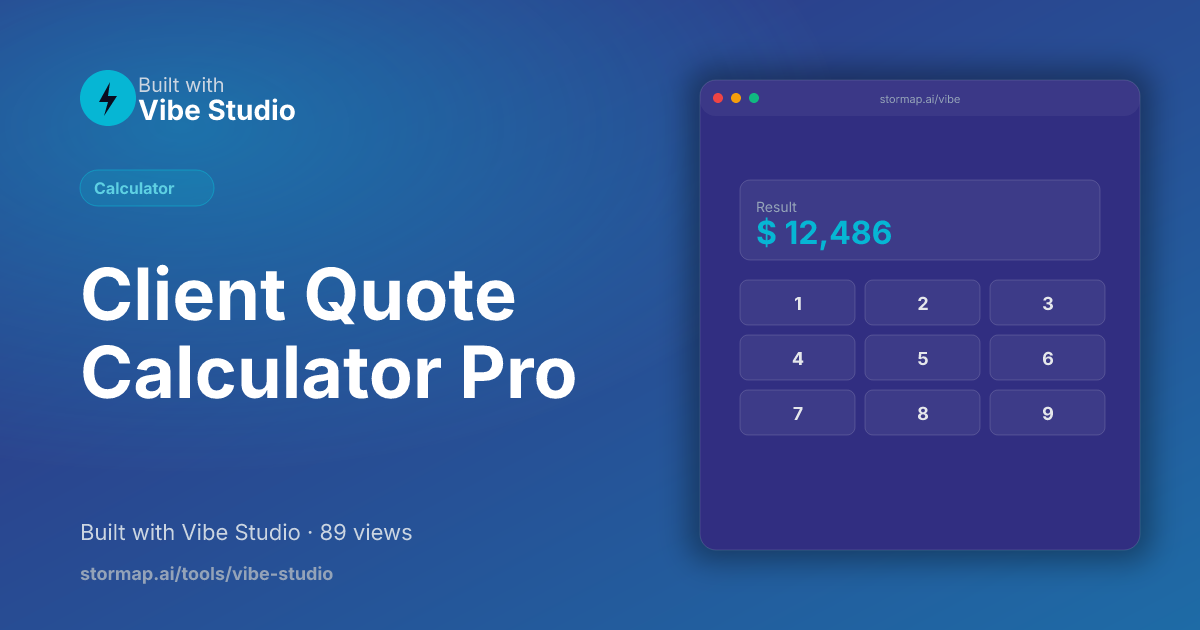 Built with
Vibe Studio

Calculator

Client Quote Calculator Pro

Built with Vibe Studio · 89 views

stormap.ai/tools/vibe-studio

stormap.ai/vibe

Result
$ 12,486

| 1 | 2 | 3 |
|---|---|---|
| 4 | 5 | 6 |
| 7 | 8 | 9 |